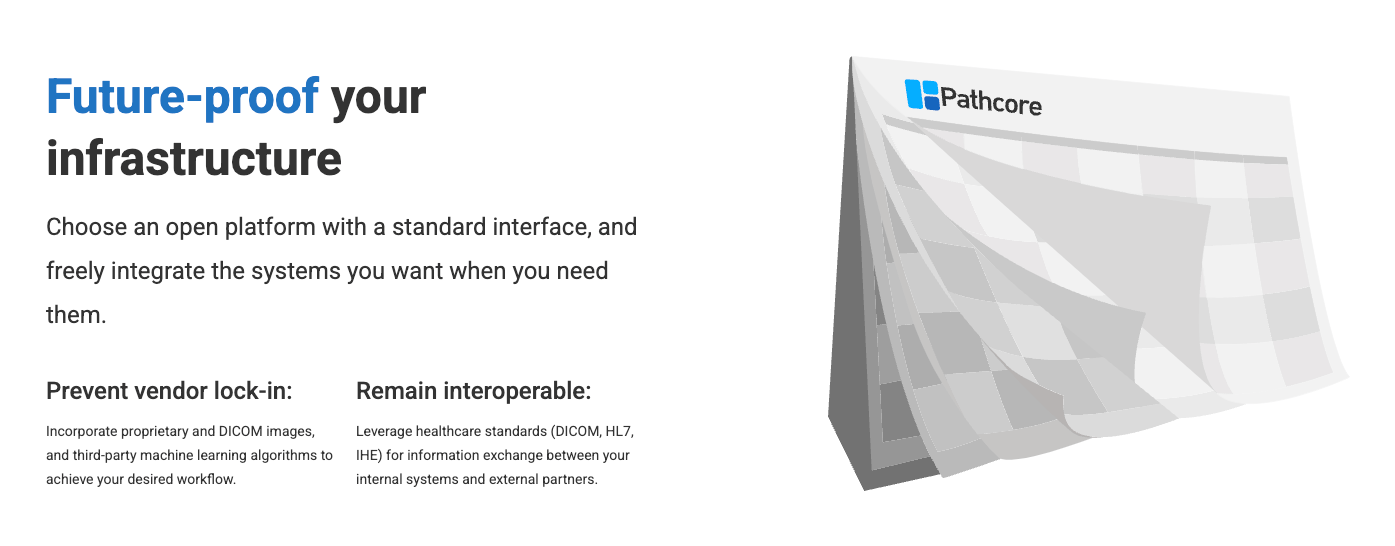 Future-proof your infrastructure

Choose an open platform with a standard interface, and freely integrate the systems you want when you need them.

Prevent vendor lock-in:

Incorporate proprietary and DICOM images, and third-party machine learning algorithms to achieve your desired workflow.

Remain interoperable:

Leverage healthcare standards (DICOM, HL7, IHE) for information exchange between your internal systems and external partners.

Pathcore